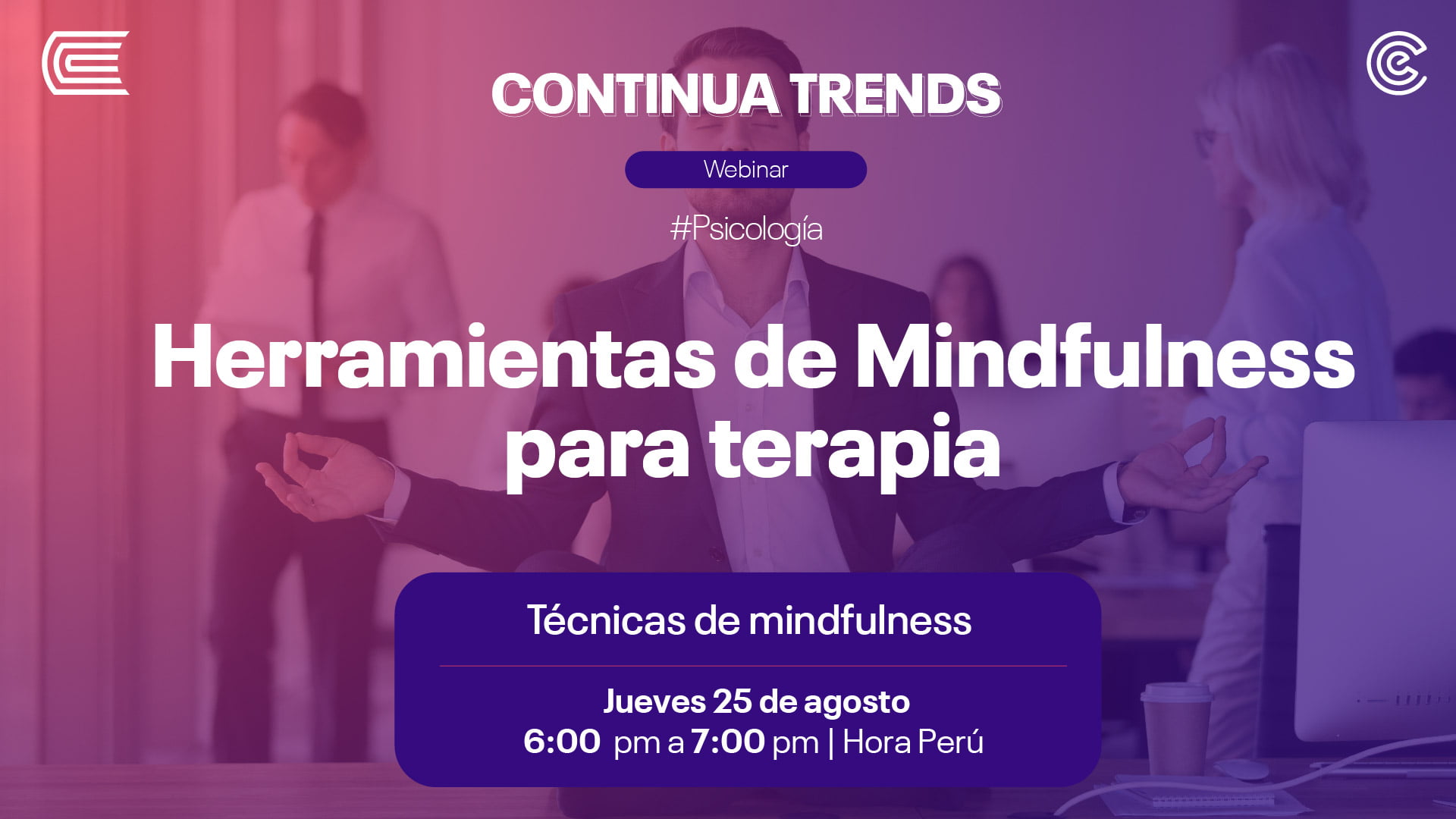 CONTINUA TRENDS

Webinar

#Psicología

Herramientas de Mindfulness para terapia

Técnicas de mindfulness

Jueves 25 de agosto
6:00 pm a 7:00 pm | Hora Perú